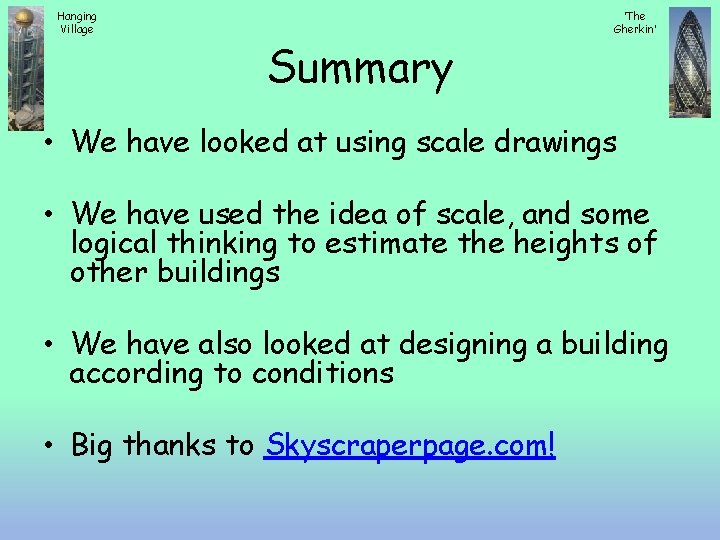 Hanging Village

'The Gherkin'

Summary

• We have looked at using scale drawings

• We have used the idea of scale, and some logical thinking to estimate the heights of other buildings

• We have also looked at designing a building according to conditions

• Big thanks to Skyscraperpage.com!